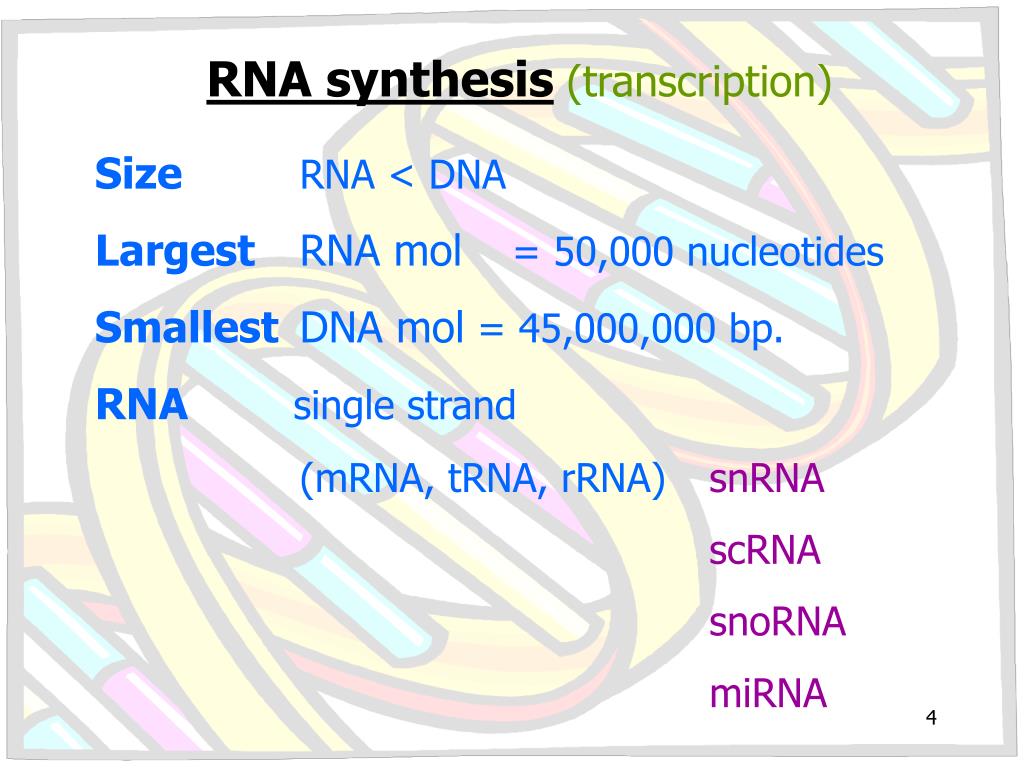 RNA synthesis (transcription)

Size RNA < DNA

Largest RNA mol = 50,000 nucleotides

Smallest DNA mol = 45,000,000 bp.

RNA single strand

(mRNA, tRNA, rRNA) snRNA

scRNA

snoRNA

miRNA

4